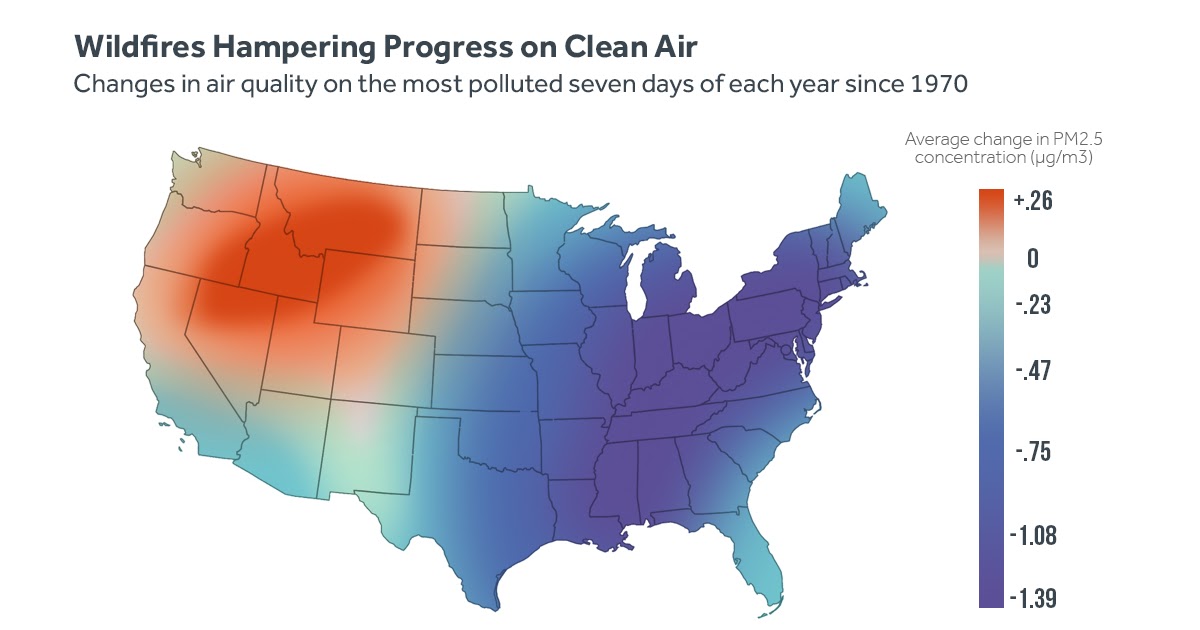 Wildfires Hampering Progress on Clean Air
Changes in air quality on the most polluted seven days of each year since 1970

Average change in PM2.5 concentration (µg/m3)

+.26
0
-.23
-.47
-.75
-1.08
-1.39